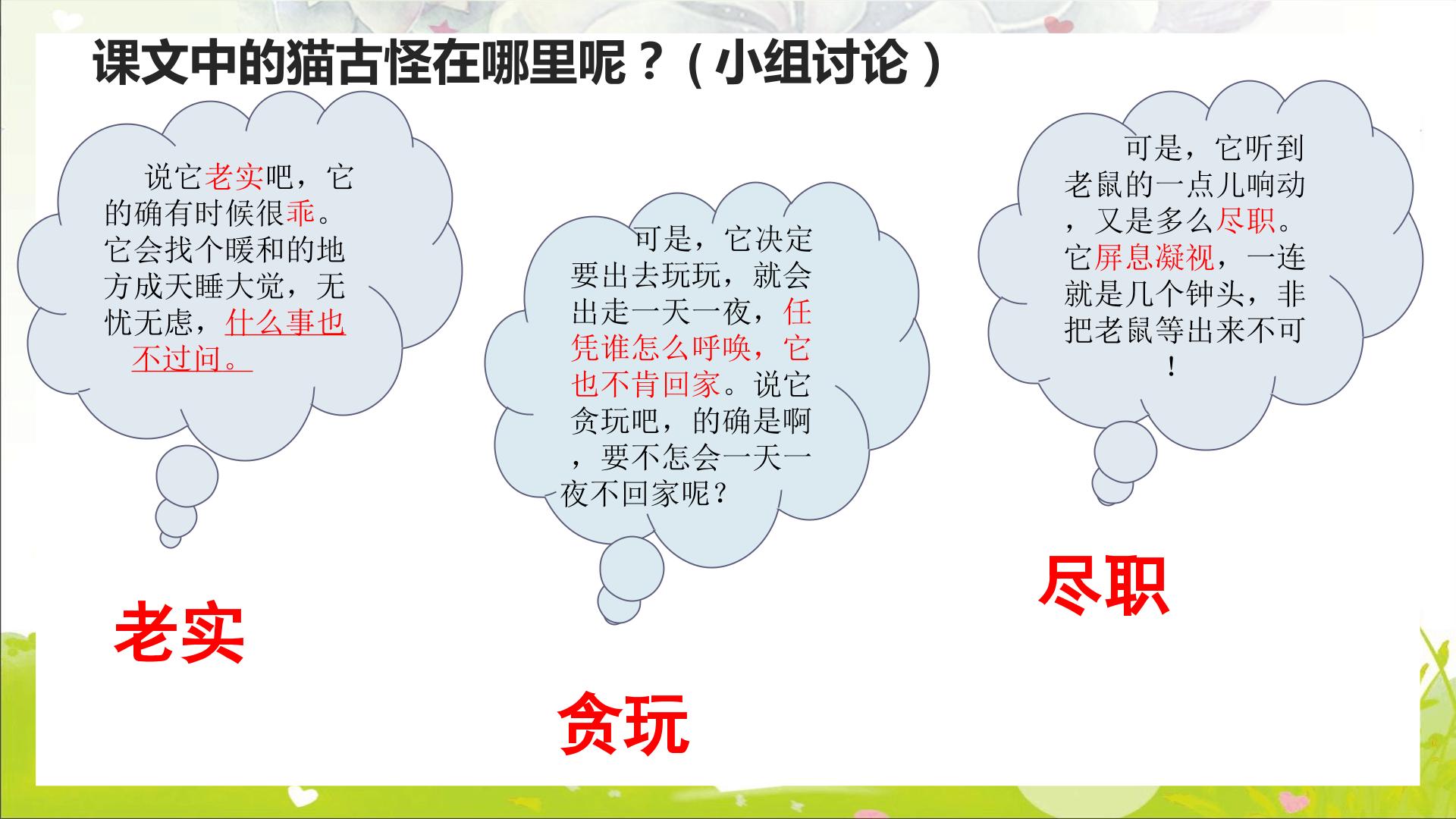 课文中的猫古怪在哪里呢？（小组讨论）

说它老实吧，它的确有时候很乖。它会找个暖和的地方成天睡大觉，无忧无虑，什么事也不过问。

老实

可是，它决定要出去玩玩，就会出走一天一夜，任凭谁怎么呼唤，它也不肯回家。说它贪玩吧，的确是啊，要不怎会一天一夜不回家呢？

贪玩

可是，它听到老鼠的一点儿响动，又是多么尽职。它屏息凝视，一连就是几个钟头，非把老鼠等出来不可！

尽职